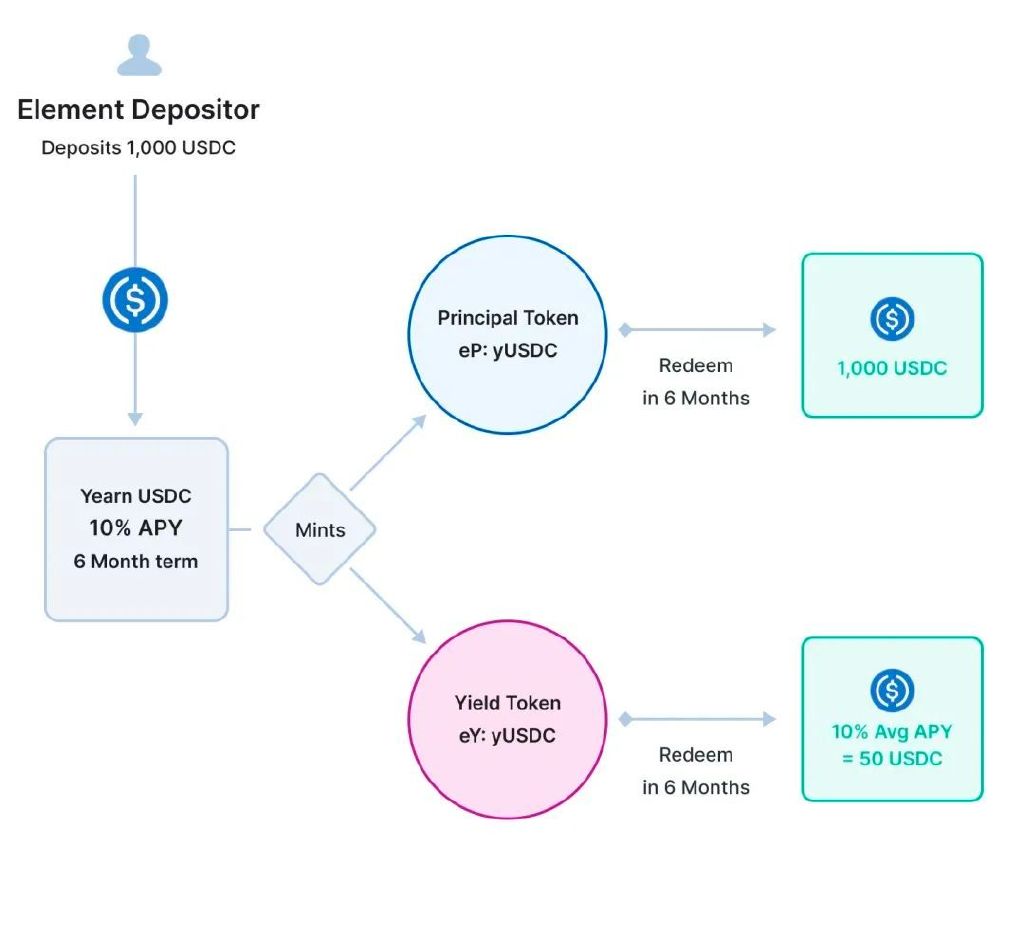 Element Depositor
Deposits 1,000 USDC

Yearn USDC
10% APY
6 Month term

Mints

Principal Token
eP: yUSDC

Redeem
in 6 Months

1,000 USDC

Yield Token
eY: yUSDC

Redeem
in 6 Months

10% Avg APY
= 50 USDC